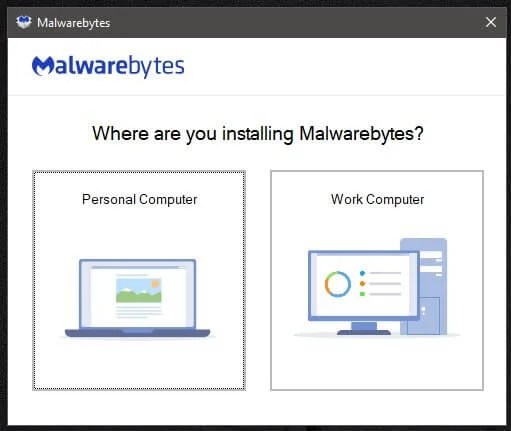 Malwarebytes

Malwarebytes

Where are you installing Malwarebytes?

Personal Computer

Work Computer